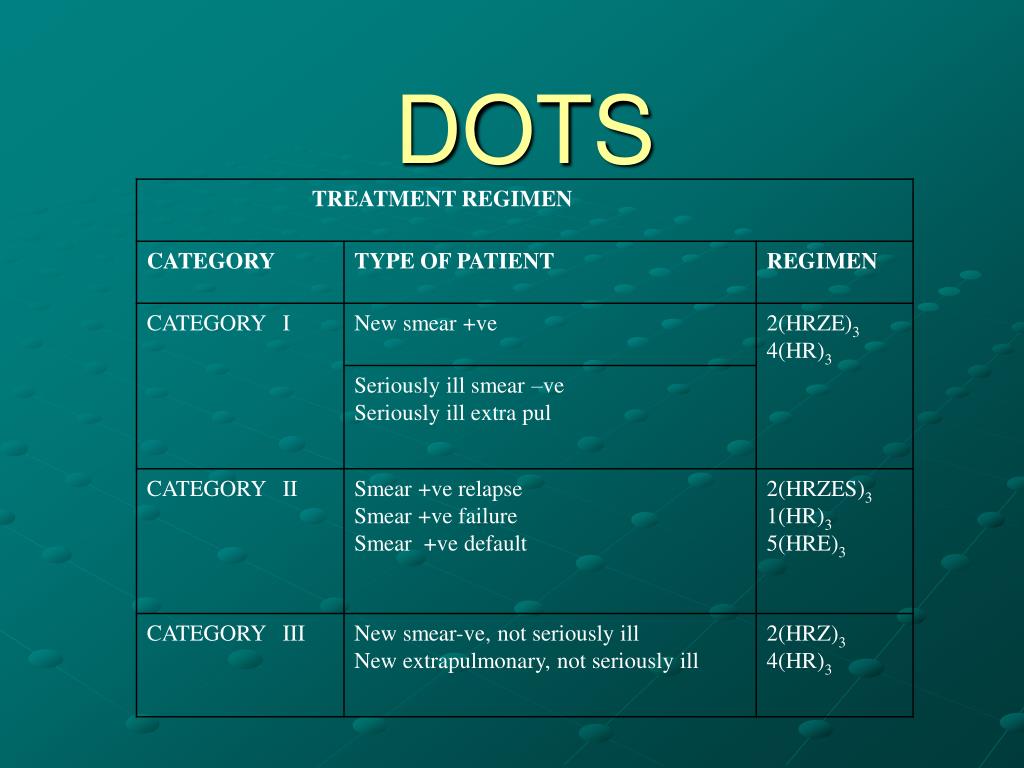 DOTS

| TREATMENT REGIMEN | | |
|---|---|---|
| CATEGORY | TYPE OF PATIENT | REGIMEN |
| CATEGORY I | New smear +ve | $2(HRZE)_3$ $4(HR)_3$ |
| | Seriously ill smear –ve Seriously ill extra pul | |
| CATEGORY II | Smear +ve relapse Smear +ve failure Smear +ve default | $2(HRZES)_3$ $1(HR)_3$ $5(HRE)_3$ |
| CATEGORY III | New smear-ve, not seriously ill New extrapulmonary, not seriously ill | $2(HRZ)_3$ $4(HR)_3$ |